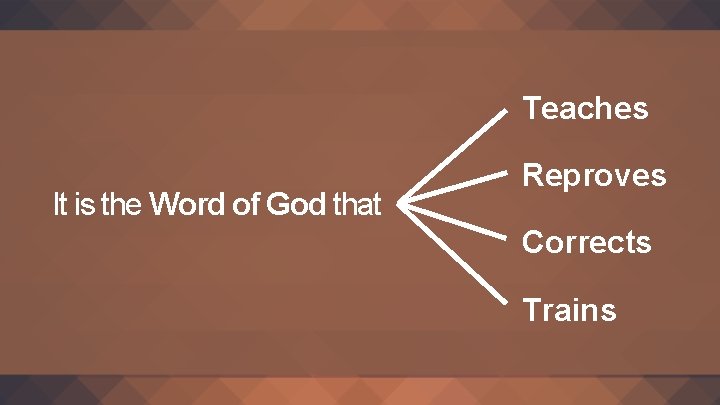 It is the Word of God that

Teaches

Reproves

Corrects

Trains